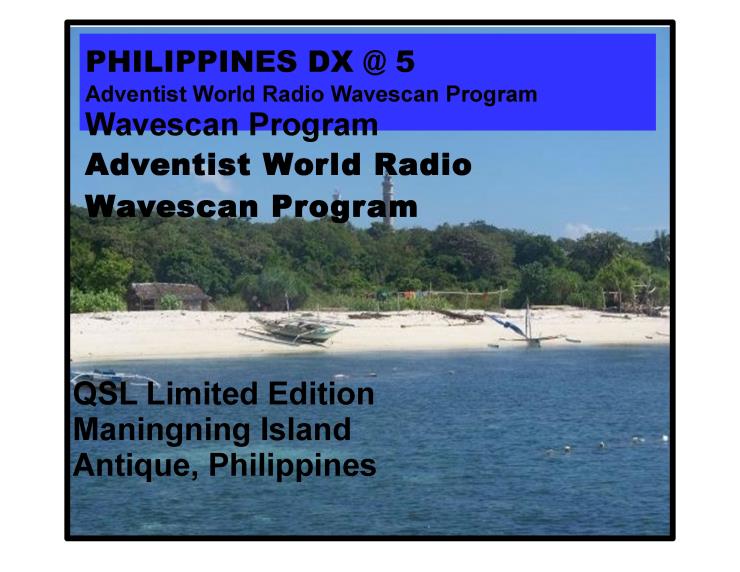 PHILIPPINES DX @ 5
Adventist World Radio Wavescan Program
Wavescan Program
Adventist World Radio
Wavescan Program

QSL Limited Edition
Maningning Island
Antique, Philippines